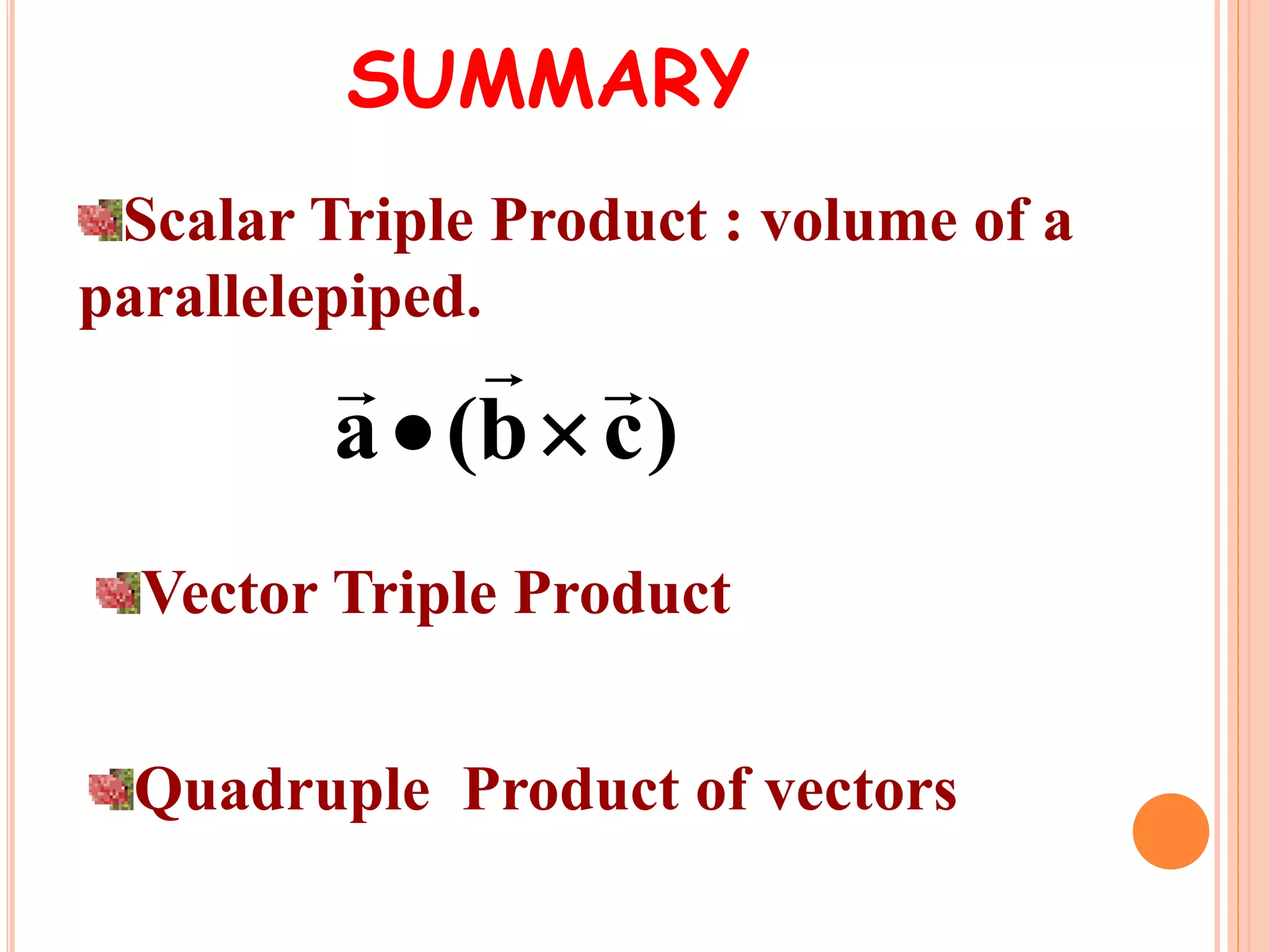 SUMMARY

Scalar Triple Product : volume of a parallelepiped.

$\vec{a} \bullet (\vec{b} \times \vec{c})$

Vector Triple Product

Quadruple Product of vectors